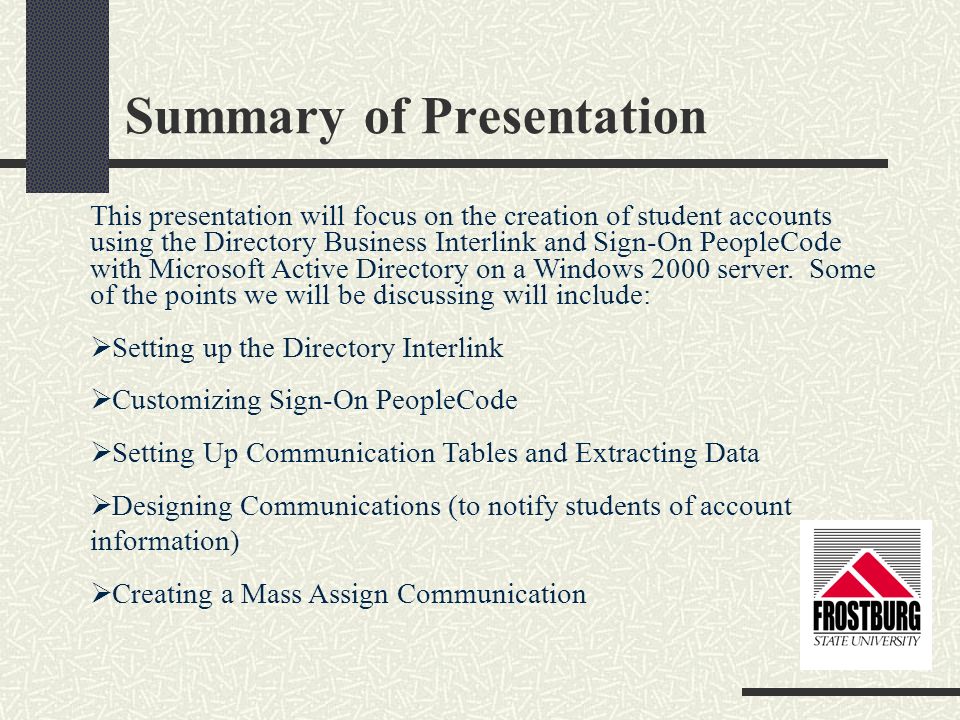 Summary of Presentation

This presentation will focus on the creation of student accounts using the Directory Business Interlink and Sign-On PeopleCode with Microsoft Active Directory on a Windows 2000 server. Some of the points we will be discussing will include:

➢Setting up the Directory Interlink

➢Customizing Sign-On PeopleCode

➢Setting Up Communication Tables and Extracting Data

➢Designing Communications (to notify students of account information)

➢Creating a Mass Assign Communication

FROSTBURG
STATE UNIVERSITY